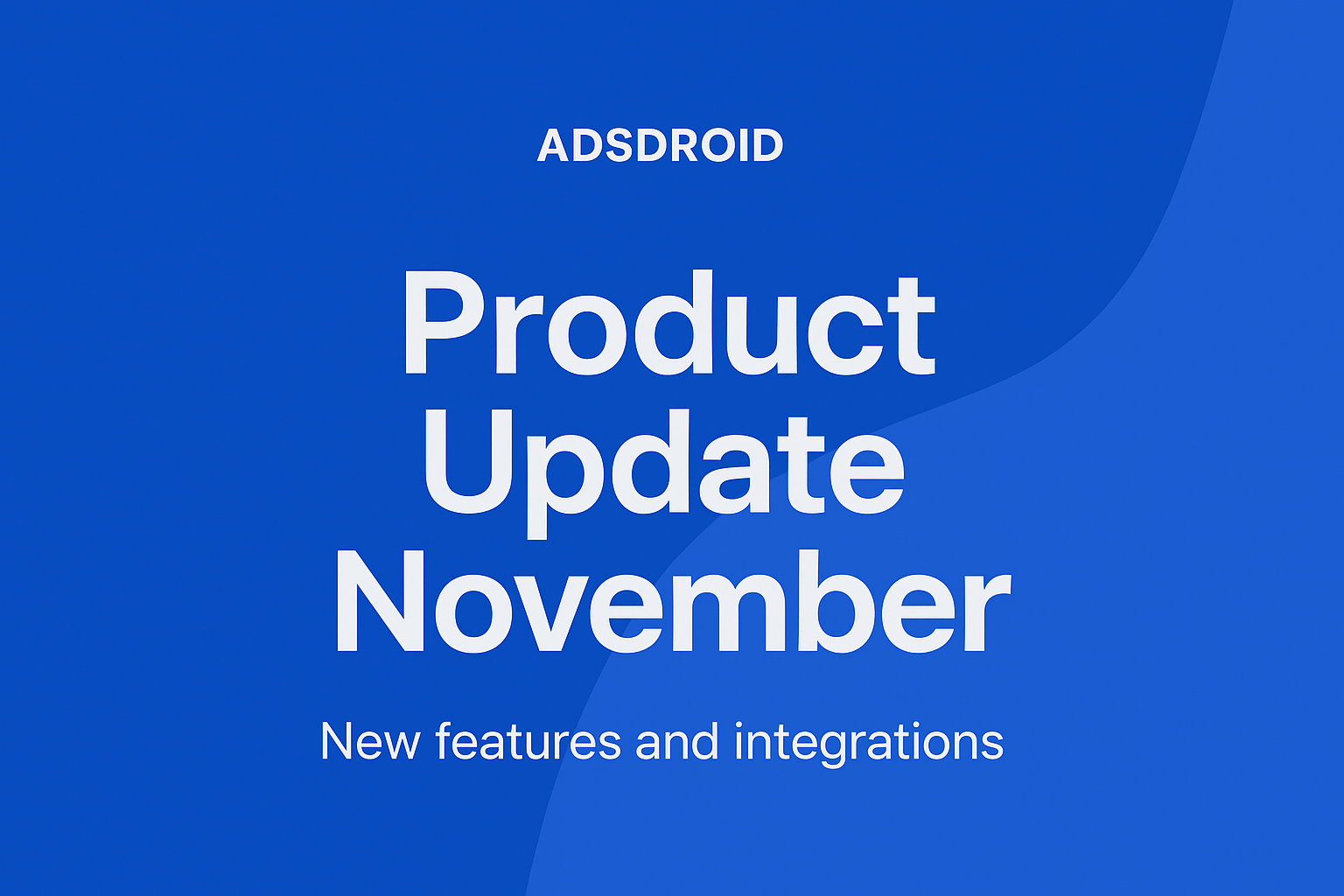 ADSDROID

Product Update November

New features and integrations